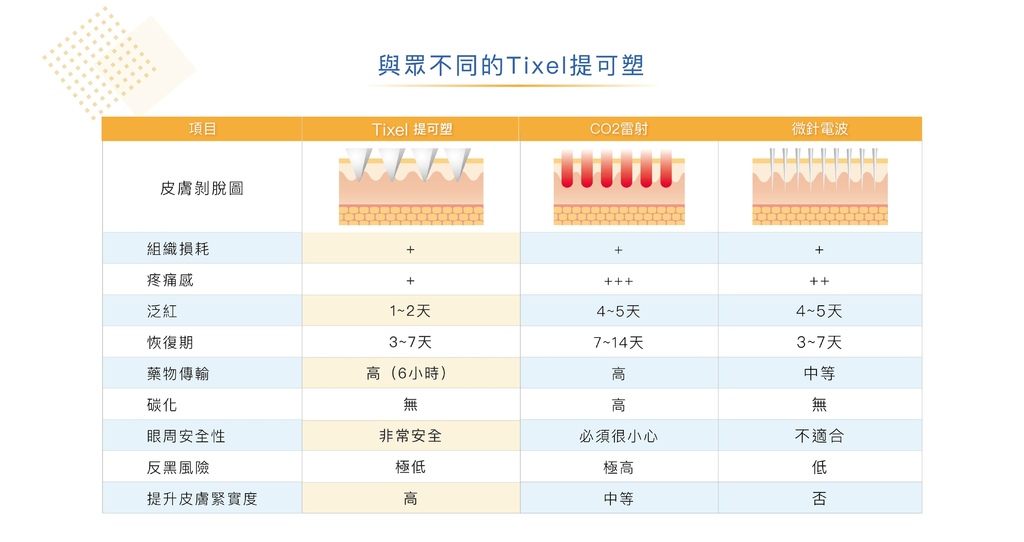 與眾不同的Tixel提可塑

| 項目 | Tixel 提可塑 | CO2雷射 | 微針電波 |
|---|---|---|---|
| 皮膚剝脫圖 | | | |
| 組織損耗 | + | + | + |
| 疼痛感 | + | +++ | ++ |
| 泛紅 | 1~2天 | 4~5天 | 4~5天 |
| 恢復期 | 3~7天 | 7~14天 | 3~7天 |
| 藥物傳輸 | 高（6小時） | 高 | 中等 |
| 碳化 | 無 | 高 | 無 |
| 眼周安全性 | 非常安全 | 必須很小心 | 不適合 |
| 反黑風險 | 極低 | 極高 | 低 |
| 提升皮膚緊實度 | 高 | 中等 | 否 |